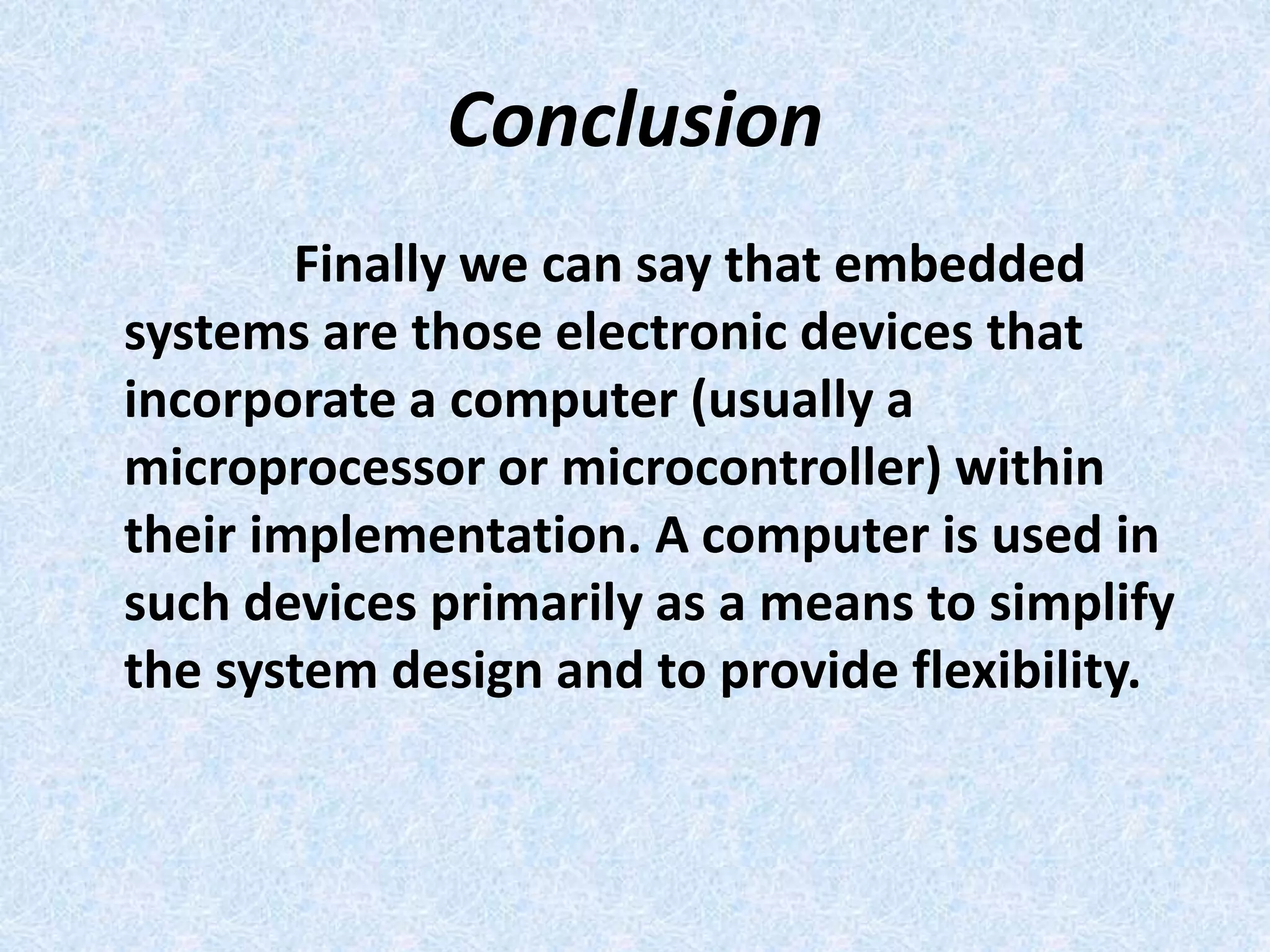 Conclusion

Finally we can say that embedded systems are those electronic devices that incorporate a computer (usually a microprocessor or microcontroller) within their implementation. A computer is used in such devices primarily as a means to simplify the system design and to provide flexibility.